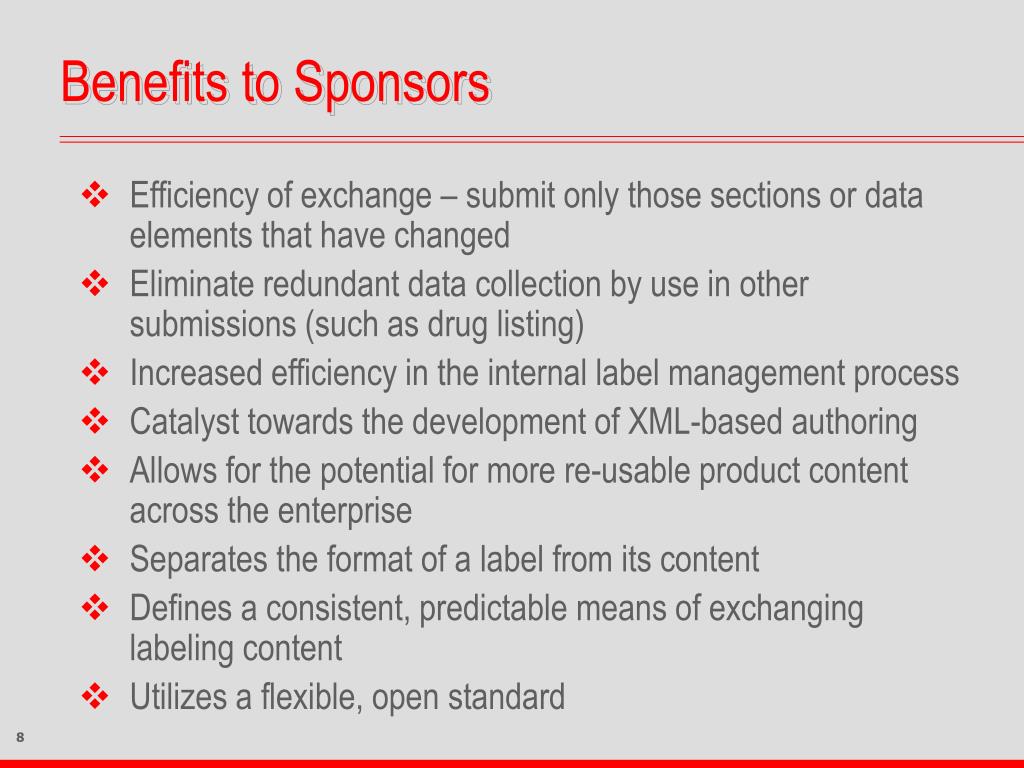 Benefits to Sponsors

❖ Efficiency of exchange – submit only those sections or data elements that have changed
❖ Eliminate redundant data collection by use in other submissions (such as drug listing)
❖ Increased efficiency in the internal label management process
❖ Catalyst towards the development of XML-based authoring
❖ Allows for the potential for more re-usable product content across the enterprise
❖ Separates the format of a label from its content
❖ Defines a consistent, predictable means of exchanging labeling content
❖ Utilizes a flexible, open standard

8